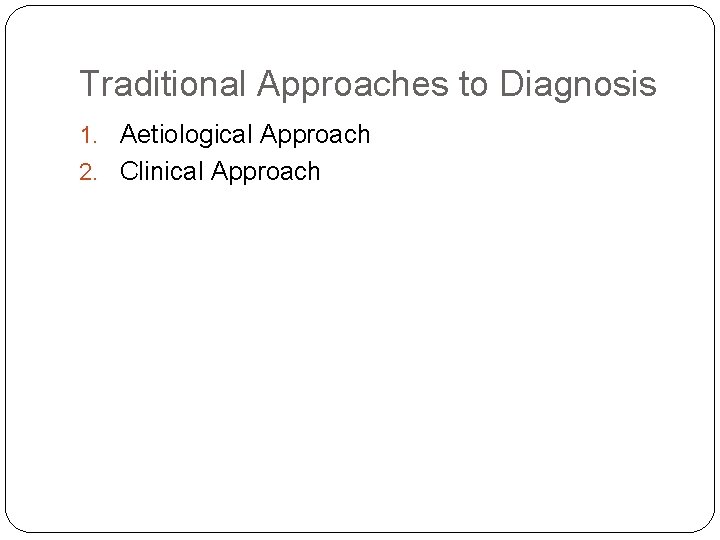 Traditional Approaches to Diagnosis

1. Aetiological Approach
2. Clinical Approach